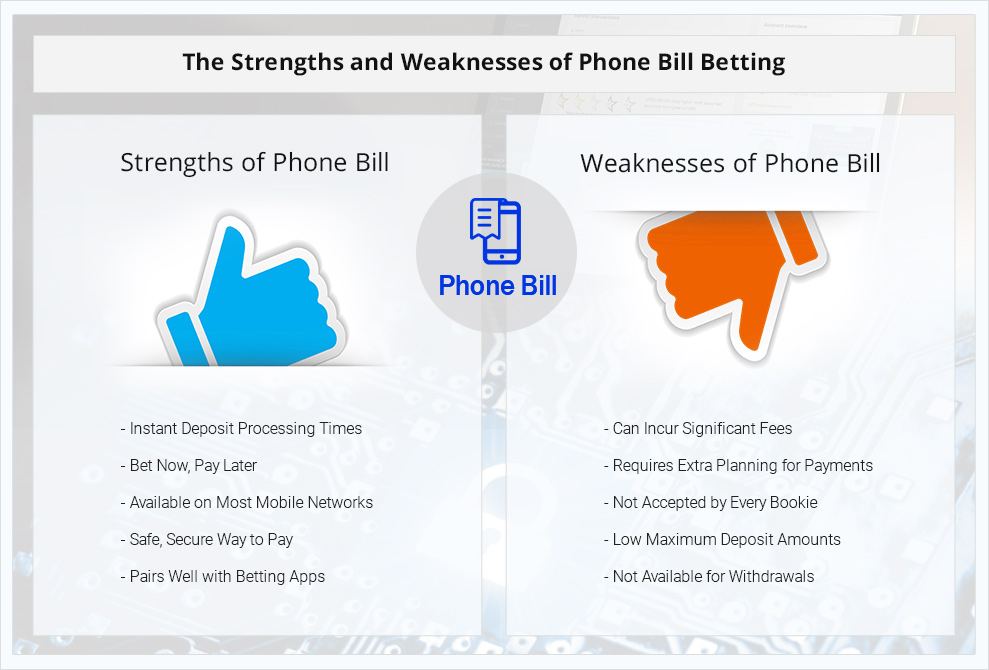 The Strengths and Weaknesses of Phone Bill Betting

Strengths of Phone Bill

- Instant Deposit Processing Times
- Bet Now, Pay Later
- Available on Most Mobile Networks
- Safe, Secure Way to Pay
- Pairs Well with Betting Apps

Phone Bill

Weaknesses of Phone Bill

- Can Incur Significant Fees
- Requires Extra Planning for Payments
- Not Accepted by Every Bookie
- Low Maximum Deposit Amounts
- Not Available for Withdrawals